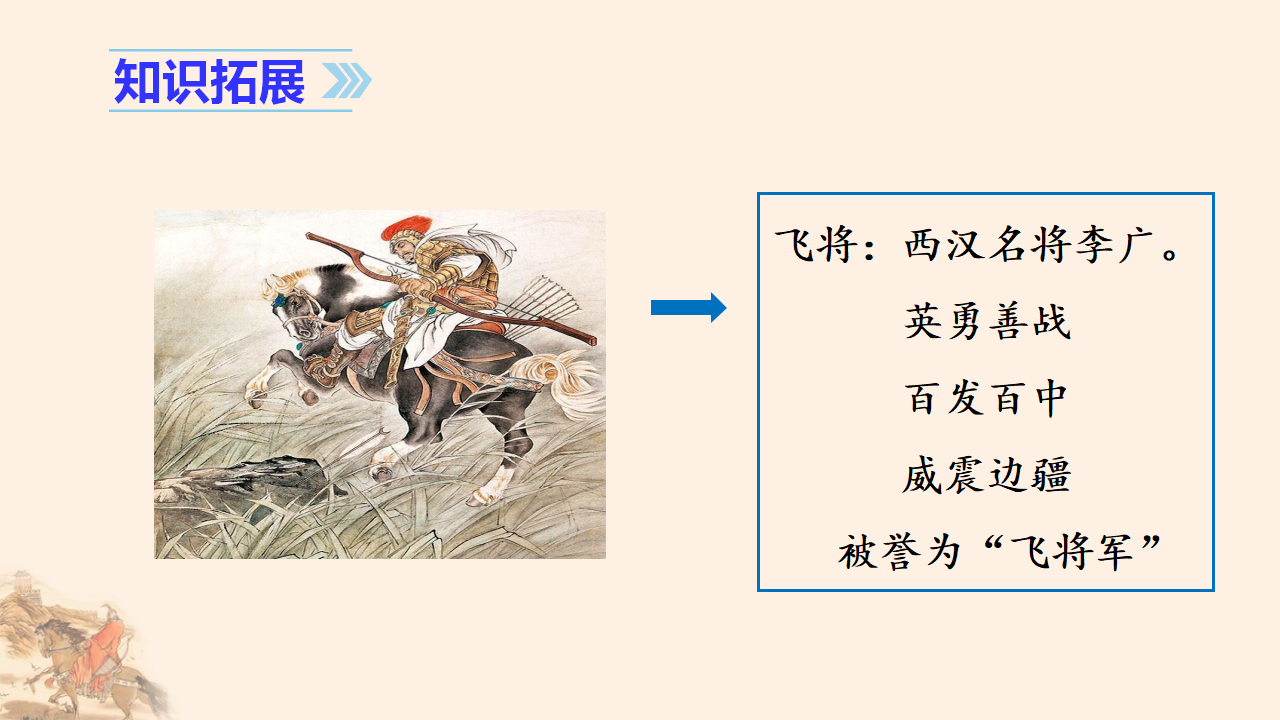 知识拓展

飞将：西汉名将李广。

英勇善战

百发百中

威震边疆

被誉为“飞将军”